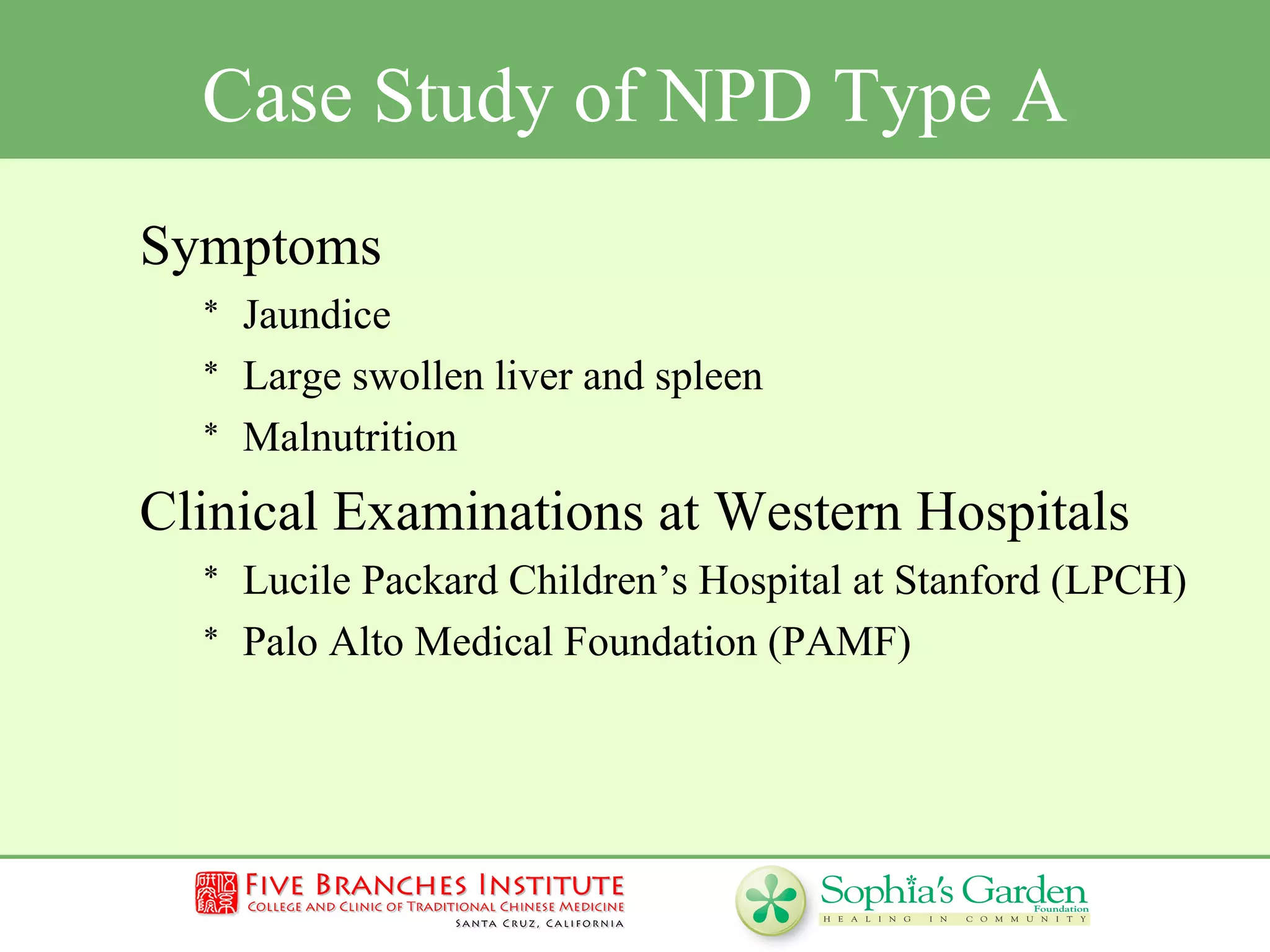 Case Study of NPD Type A

Symptoms

* Jaundice
* Large swollen liver and spleen
* Malnutrition

Clinical Examinations at Western Hospitals

* Lucile Packard Children's Hospital at Stanford (LPCH)
* Palo Alto Medical Foundation (PAMF)

FIVE BRANCHES INSTITUTE
COLLEGE AND CLINIC OF TRADITIONAL CHINESE MEDICINE
SANTA CRUZ, CALIFORNIA

Sophia's Garden Foundation
HEALING IN COMMUNITY